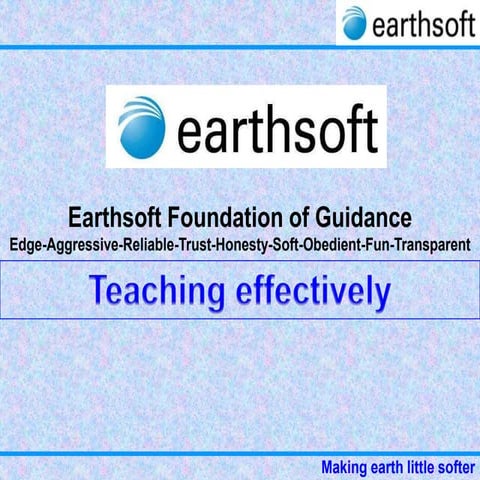 earthsoft

earthsoft

Earthsoft Foundation of Guidance
Edge-Aggressive-Reliable-Trust-Honesty-Soft-Obedient-Fun-Transparent

Teaching effectively

Making earth little softer